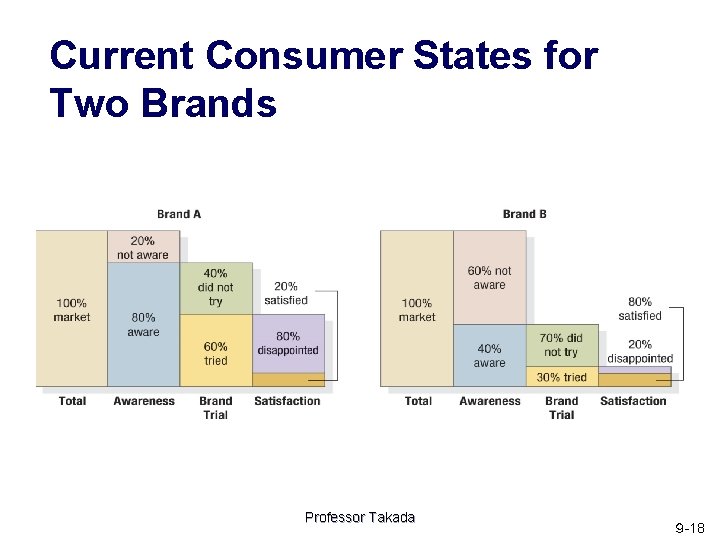 Current Consumer States for Two Brands

Brand A

100% market

20% not aware

80% aware

40% did not try

60% tried

20% satisfied

80% disappointed

Total Awareness Brand Trial Satisfaction

Brand B

100% market

60% not aware

40% aware

70% did not try

30% tried

80% satisfied

20% disappointed

Total Awareness Brand Trial Satisfaction

Professor Takada

9-18